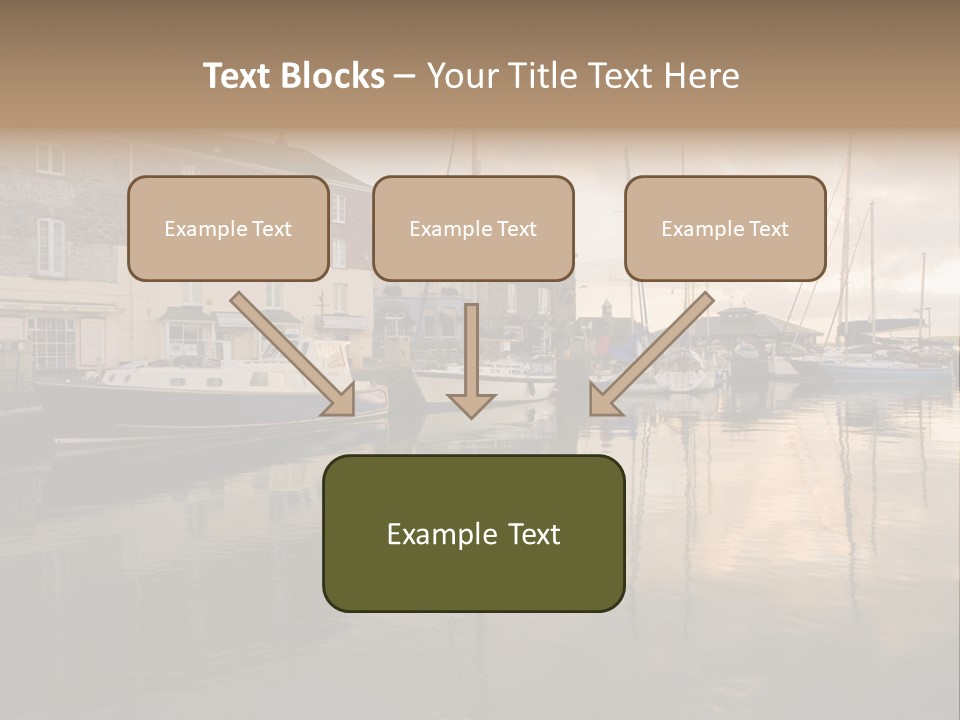 Text Blocks – Your Title Text Here

Example Text

Example Text

Example Text

Example Text